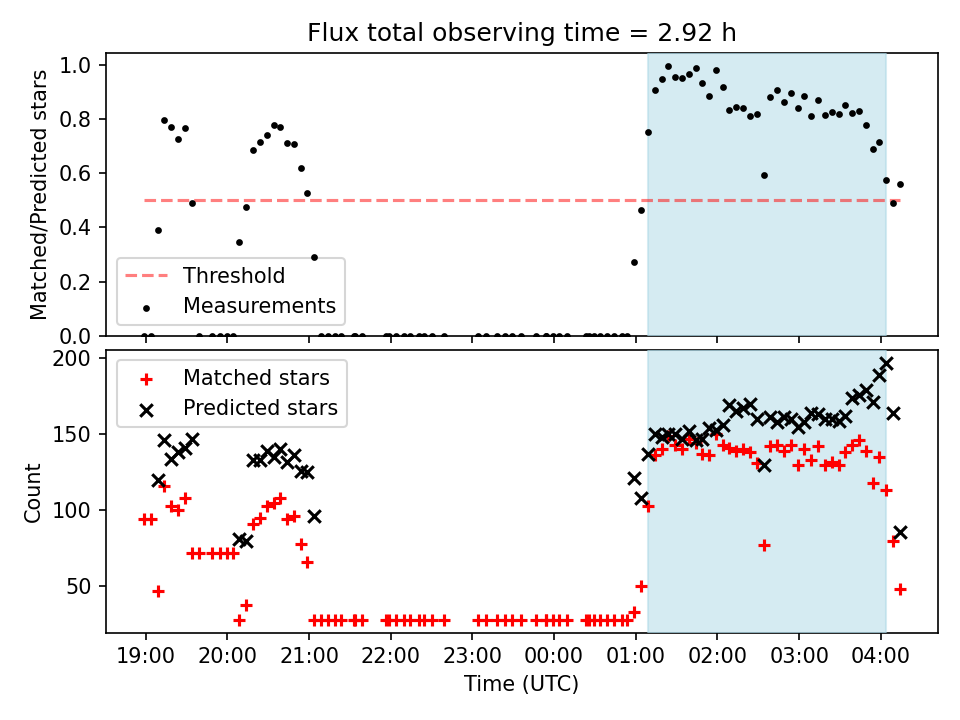 Flux total observing time = 2.92 h

Matched/Predicted stars

1.0
0.8
0.6
0.4
0.2
0.0

Threshold
Measurements

Count

200
150
100
50

Matched stars
Predicted stars

19:00 20:00 21:00 22:00 23:00 00:00 01:00 02:00 03:00 04:00

Time (UTC)